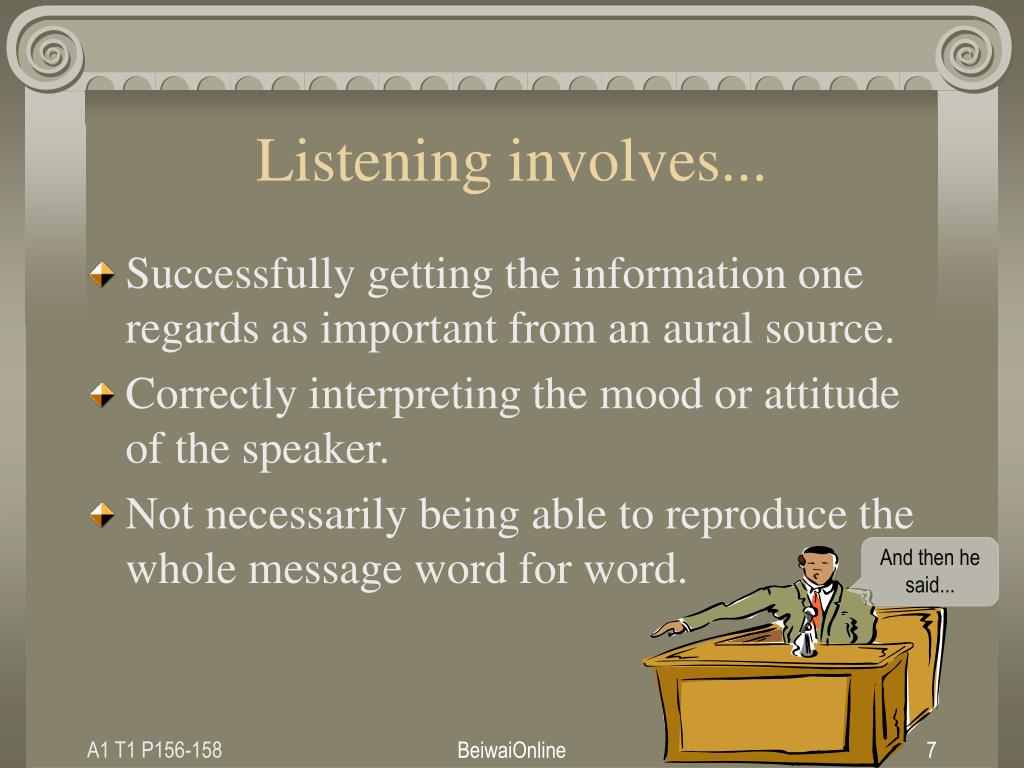 Listening involves...

Successfully getting the information one regards as important from an aural source.

Correctly interpreting the mood or attitude of the speaker.

Not necessarily being able to reproduce the whole message word for word.

And then he said...

A1 T1 P156-158

BeiwaiOnline

7